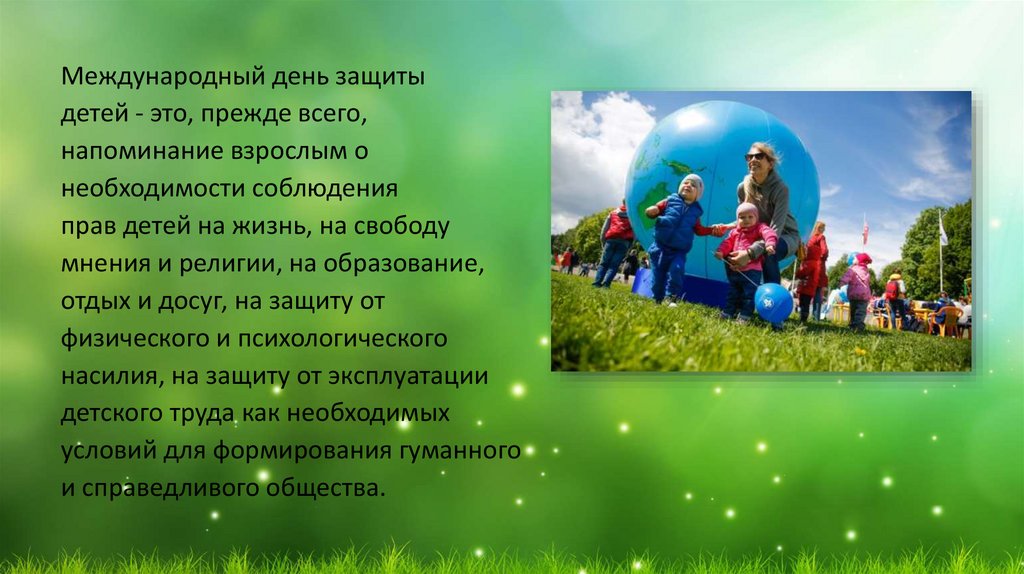 Международный день защиты детей - это, прежде всего, напоминание взрослым о необходимости соблюдения прав детей на жизнь, на свободу мнения и религии, на образование, отдых и досуг, на защиту от физического и психологического насилия, на защиту от эксплуатации детского труда как необходимых условий для формирования гуманного и справедливого общества.